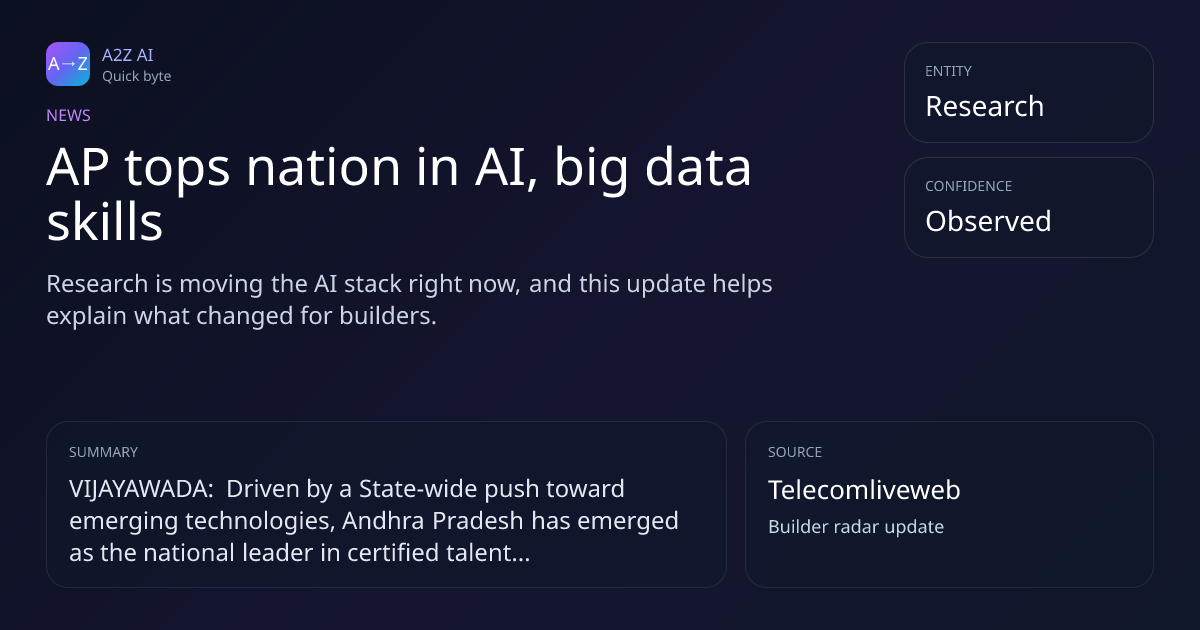 A→Z
A2Z AI
Quick byte

NEWS

AP tops nation in AI, big data skills

Research is moving the AI stack right now, and this update helps explain what changed for builders.

ENTITY
Research

CONFIDENCE
Observed

SUMMARY
VIJAYAWADA:  Driven by a State-wide push toward emerging technologies, Andhra Pradesh has emerged as the national leader in certified talent...

SOURCE
Telecomliveweb
Builder radar update